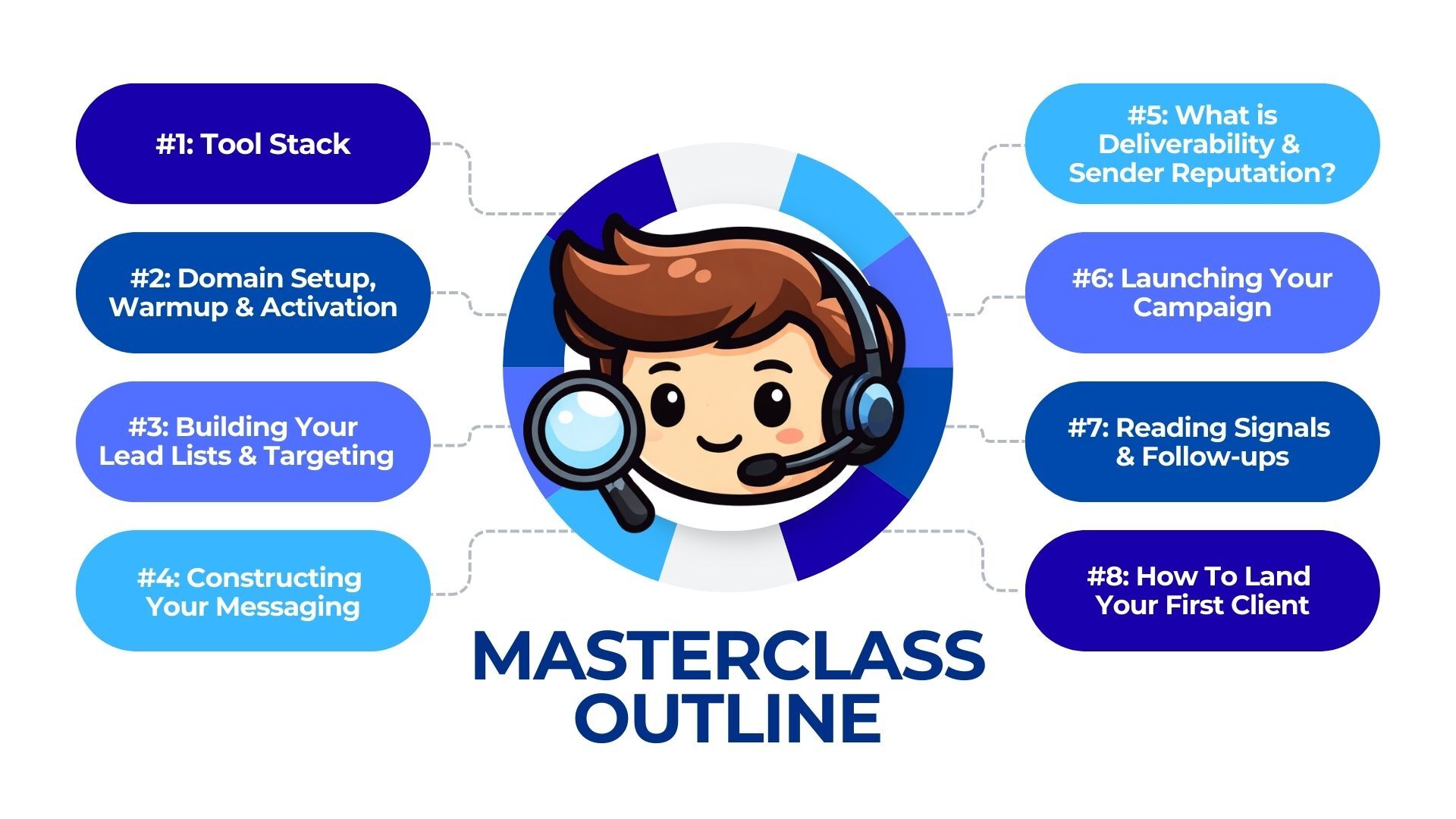 #1: Tool Stack

#2: Domain Setup, Warmup & Activation

#3: Building Your Lead Lists & Targeting

#4: Constructing Your Messaging

#5: What is Deliverability & Sender Reputation?

#6: Launching Your Campaign

#7: Reading Signals & Follow-ups

#8: How To Land Your First Client

MASTERCLASS OUTLINE